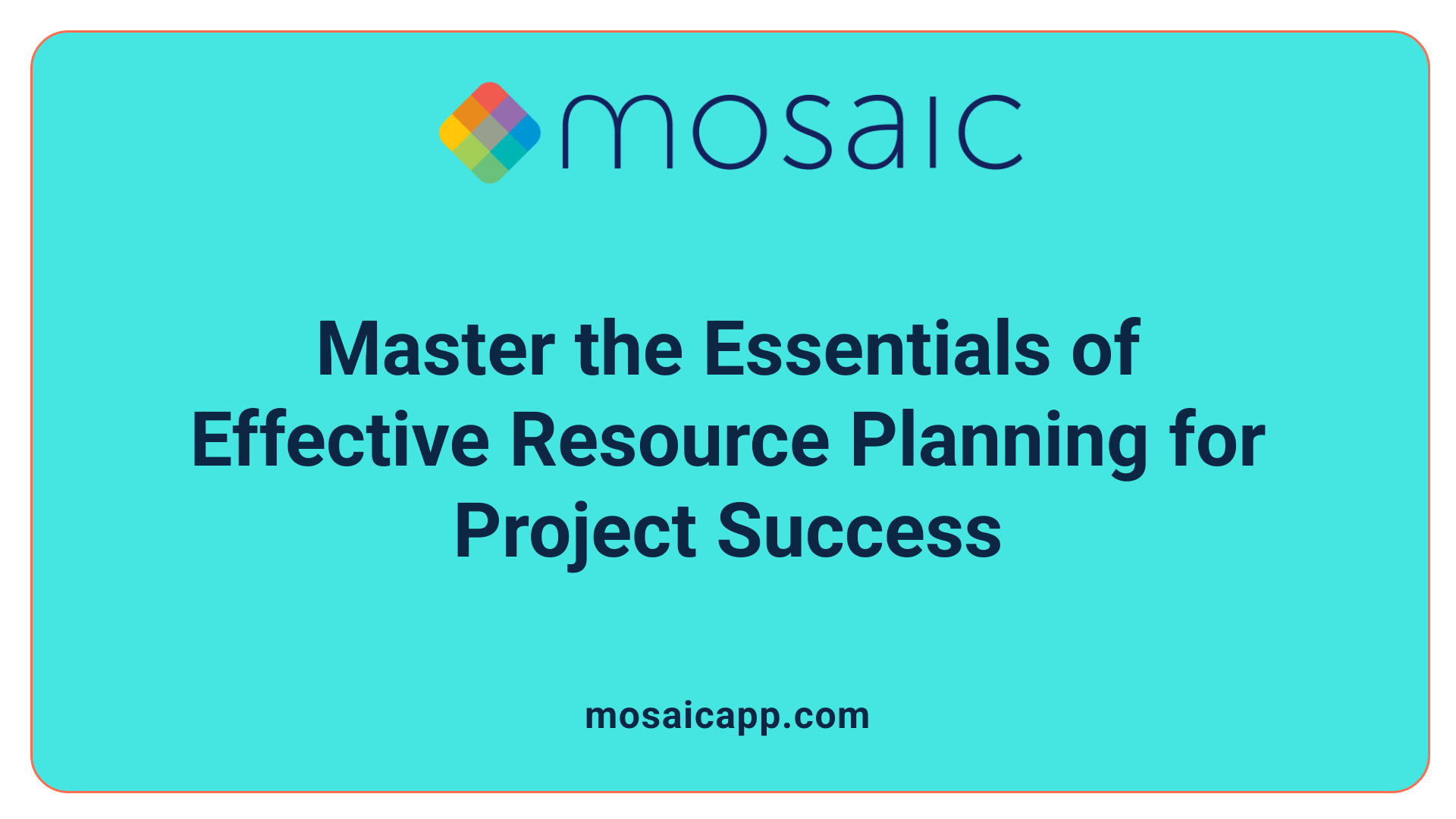 mosaic

Master the Essentials of Effective Resource Planning for Project Success

mosaicapp.com